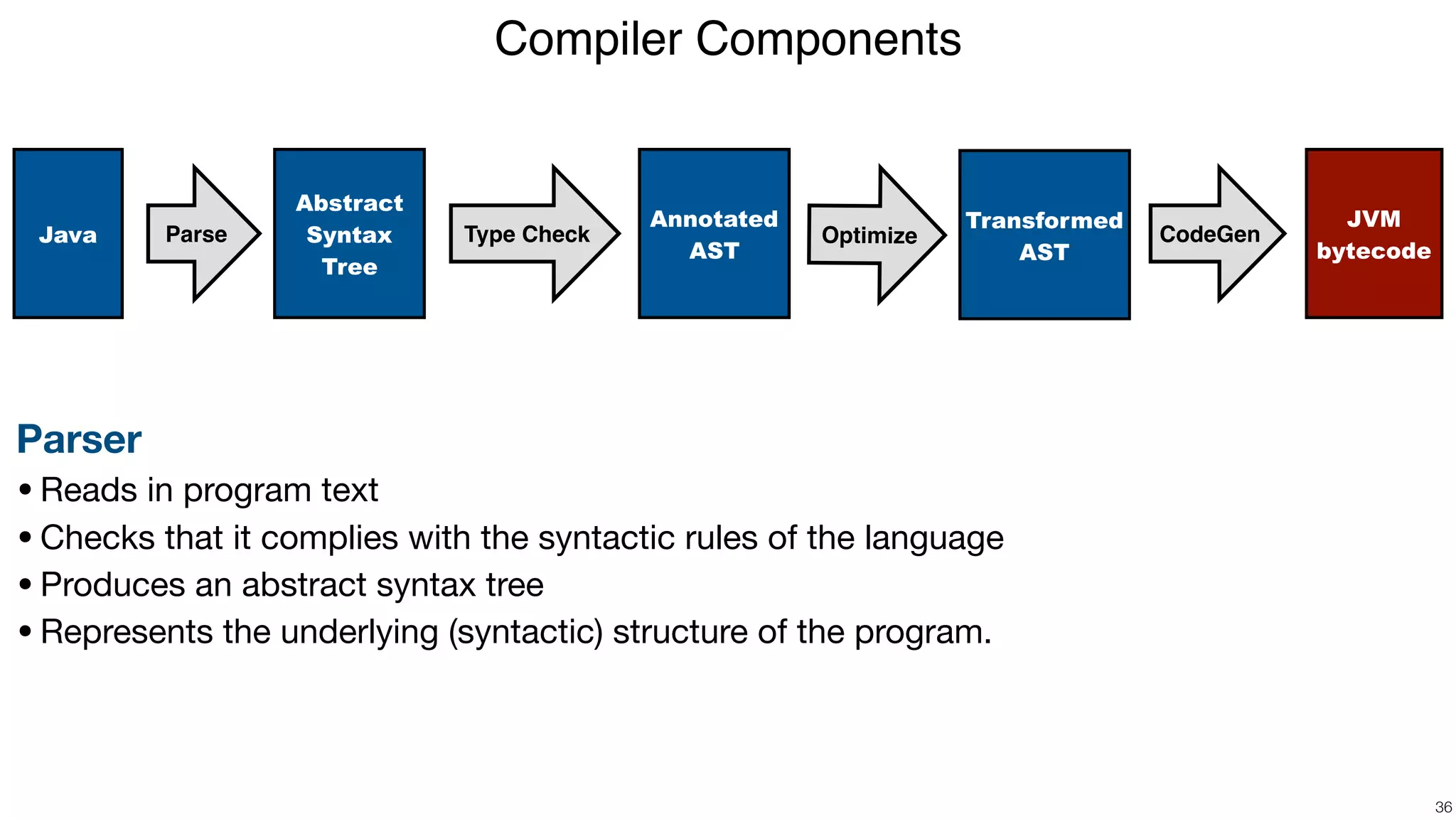 Compiler Components

Java

Parse

Abstract Syntax Tree

Type Check

Annotated AST

Optimize

Transformed AST

CodeGen

JVM bytecode

Parser

• Reads in program text

• Checks that it complies with the syntactic rules of the language

• Produces an abstract syntax tree

• Represents the underlying (syntactic) structure of the program.

36